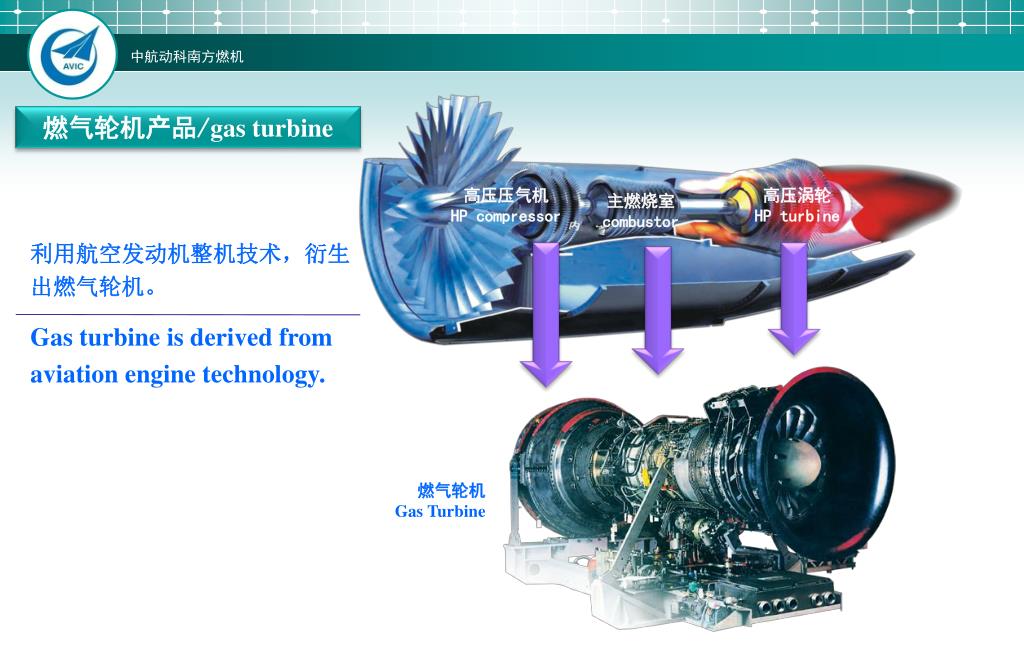 AVIC

中航动科南方燃机

燃气轮机产品/gas turbine

利用航空发动机整机技术，衍生出燃气轮机。

Gas turbine is derived from aviation engine technology.

高压压气机
HP compressor

主燃烧室
combustor

高压涡轮
HP turbine

燃气轮机
Gas Turbine